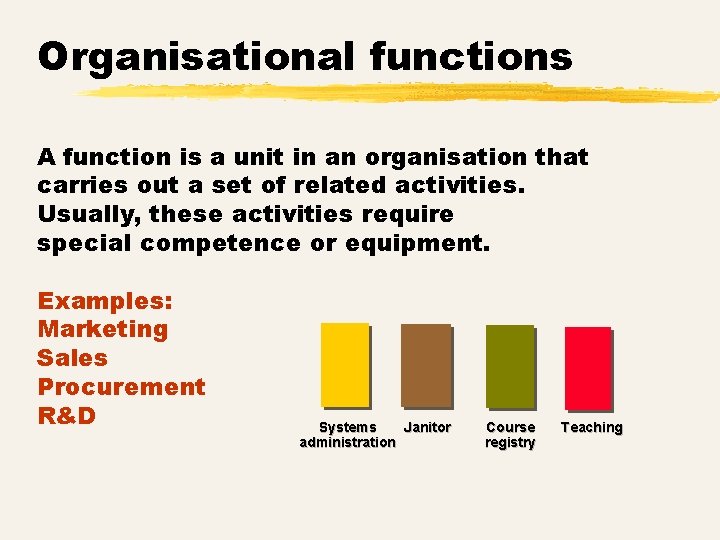 Organisational functions

A function is a unit in an organisation that carries out a set of related activities. Usually, these activities require special competence or equipment.

Examples:
Marketing
Sales
Procurement
R&D

Systems administration
Janitor
Course registry
Teaching